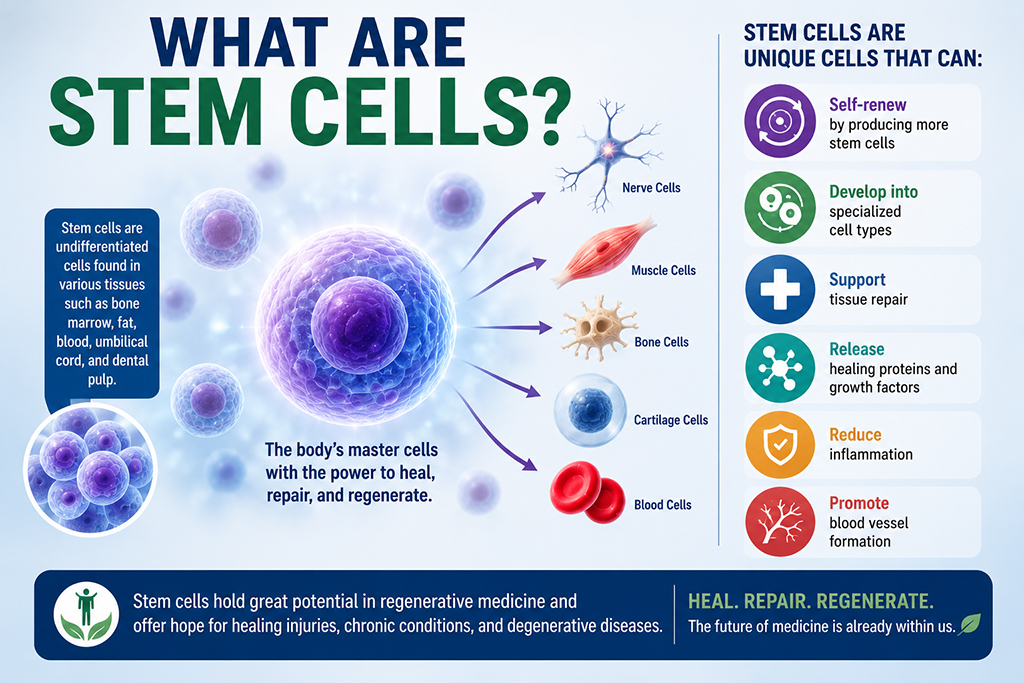 WHAT ARE STEM CELLS?

Stem cells are undifferentiated cells found in various tissues such as bone marrow, fat, blood, umbilical cord, and dental pulp.

The body's master cells with the power to heal, repair, and regenerate.

Nerve Cells

Muscle Cells

Bone Cells

Cartilage Cells

Blood Cells

STEM CELLS ARE UNIQUE CELLS THAT CAN:

Self-renew
by producing more stem cells

Develop into
specialized cell types

Support
tissue repair

Release
healing proteins and growth factors

Reduce
inflammation

Promote
blood vessel formation

Stem cells hold great potential in regenerative medicine and offer hope for healing injuries, chronic conditions, and degenerative diseases.

HEAL. REPAIR. REGENERATE.
The future of medicine is already within us.